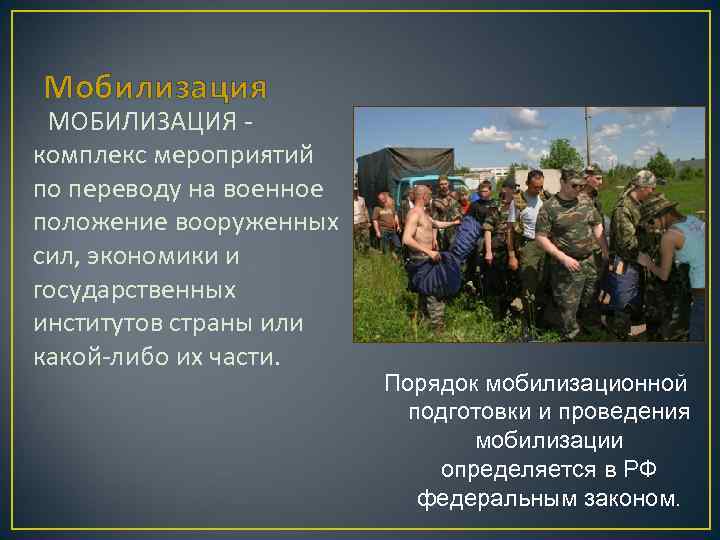 Мобилизация

МОБИЛИЗАЦИЯ - комплекс мероприятий по переводу на военное положение вооруженных сил, экономики и государственных институтов страны или какой-либо их части.

Порядок мобилизационной подготовки и проведения мобилизации определяется в РФ федеральным законом.